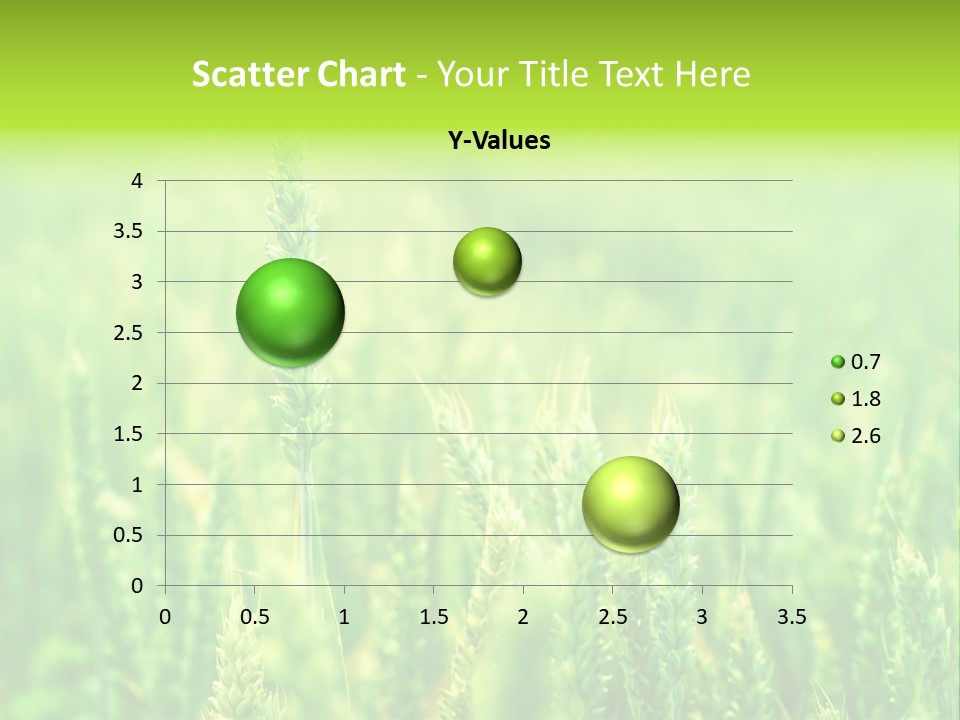 Scatter Chart - Your Title Text Here

Y-Values

4
3.5
3
2.5
2
1.5
1
0.5
0

0 0.5 1 1.5 2 2.5 3 3.5

0.7
1.8
2.6